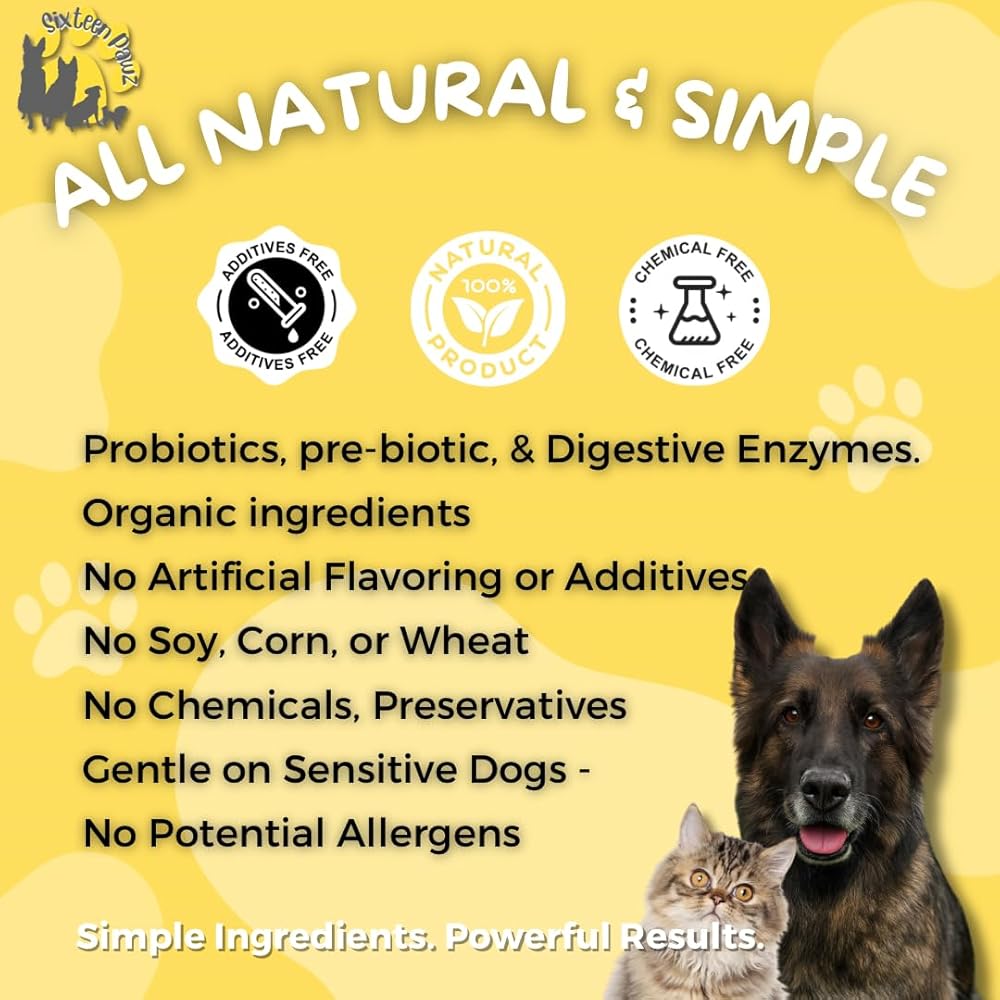 Sixteen Pawz

ALL NATURAL & SIMPLE

ADDITIVES FREE
ADDITIVES FREE

NATURAL
100%
PRODUCT

CHEMICAL FREE
CHEMICAL FREE

Probiotics, pre-biotic, & Digestive Enzymes.
Organic ingredients
No Artificial Flavoring or Additives
No Soy, Corn, or Wheat
No Chemicals, Preservatives
Gentle on Sensitive Dogs -
No Potential Allergens

Simple Ingredients. Powerful Results.